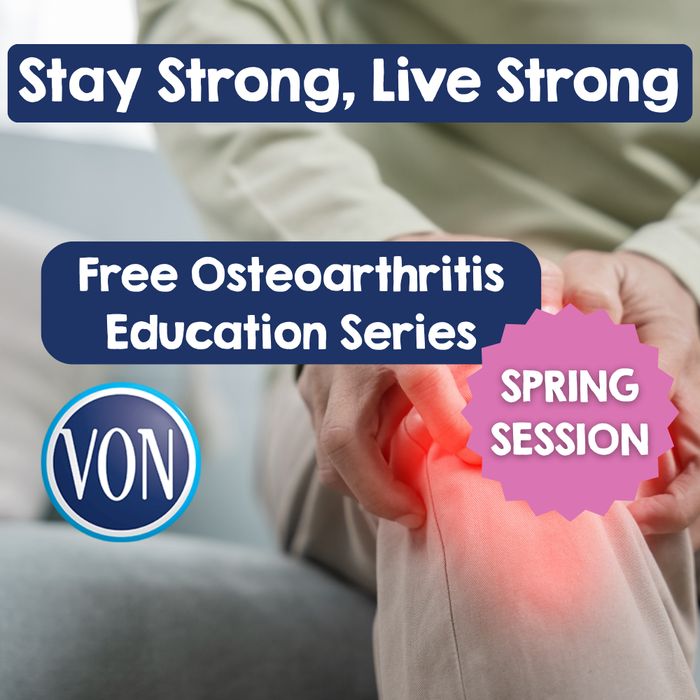 Stay Strong, Live Strong

Free Osteoarthritis Education Series

SPRING SESSION

VON